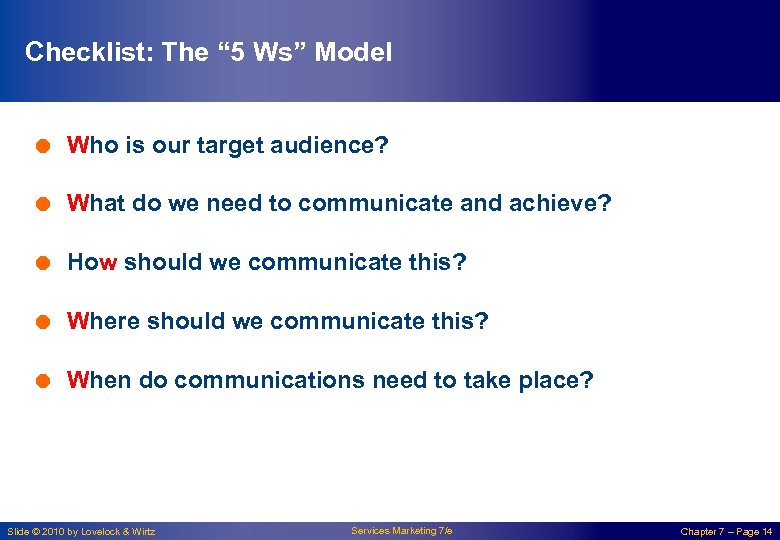 Checklist: The “5 Ws” Model

Who is our target audience?

What do we need to communicate and achieve?

How should we communicate this?

Where should we communicate this?

When do communications need to take place?

Slide © 2010 by Lovelock & Wirtz

Services Marketing 7/e

Chapter 7 – Page 14